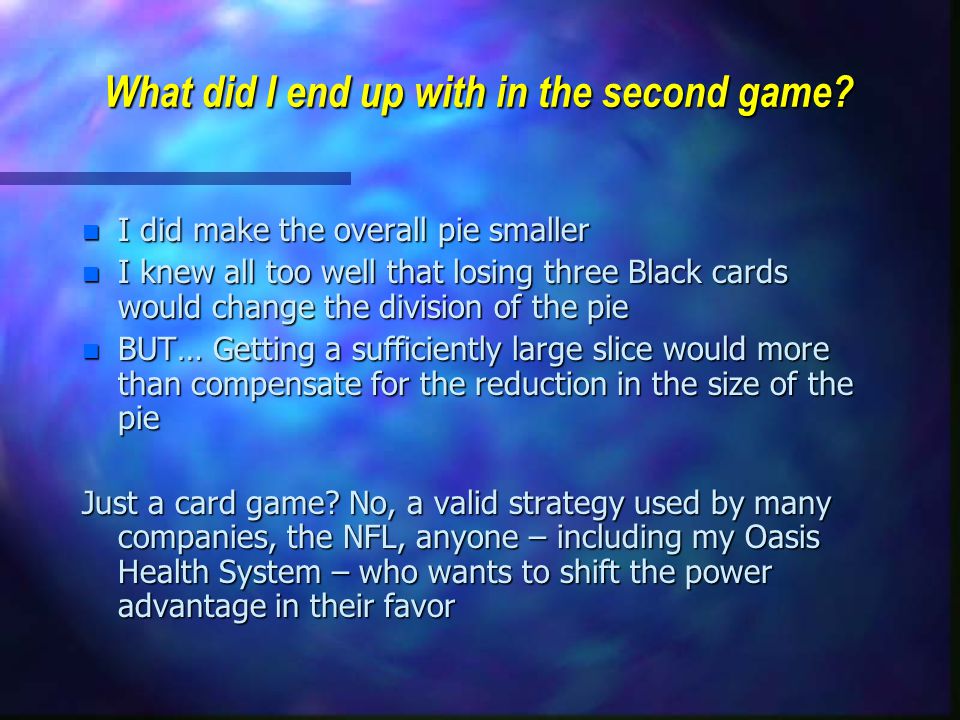 What did I end up with in the second game?

- I did make the overall pie smaller
- I knew all too well that losing three Black cards would change the division of the pie
- BUT… Getting a sufficiently large slice would more than compensate for the reduction in the size of the pie

Just a card game? No, a valid strategy used by many companies, the NFL, anyone – including my Oasis Health System – who wants to shift the power advantage in their favor